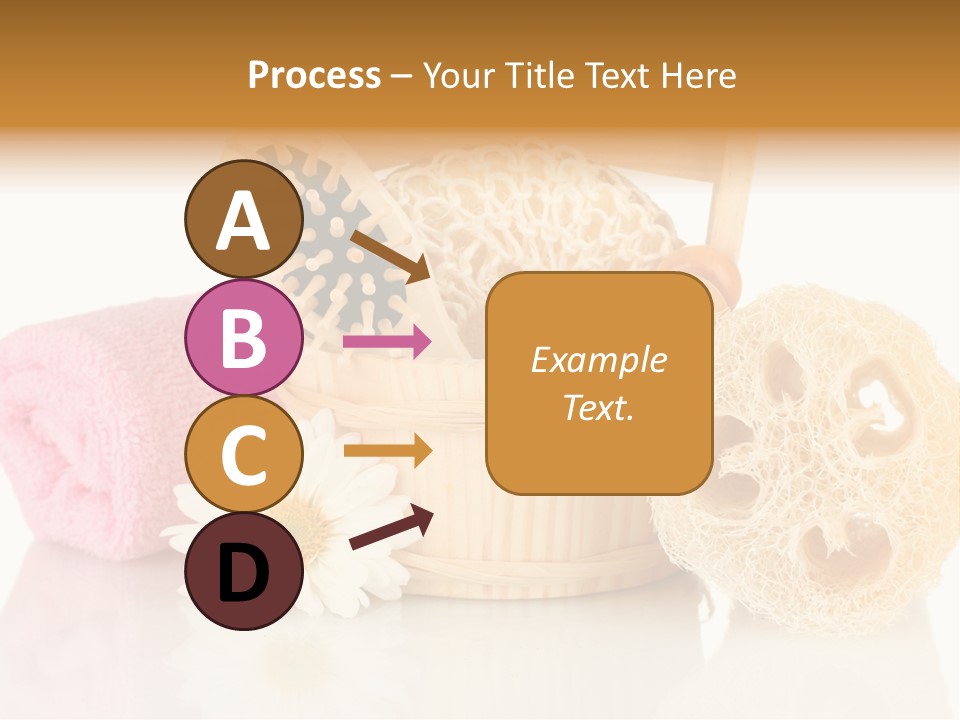 Process – Your Title Text Here

A

B

C

D

Example Text.